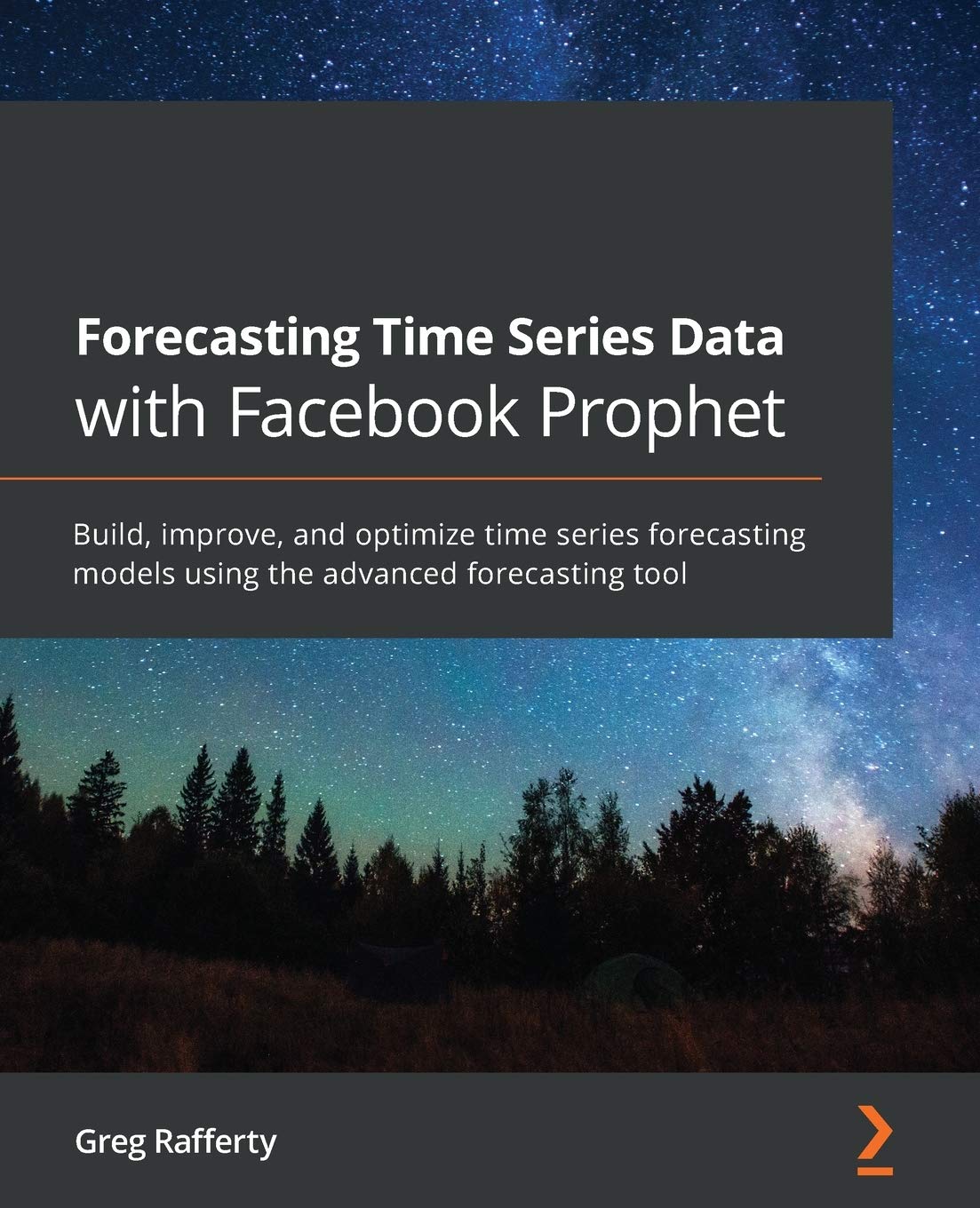 Forecasting Time Series Data with Facebook Prophet

Build, improve, and optimize time series forecasting models using the advanced forecasting tool

Greg Rafferty